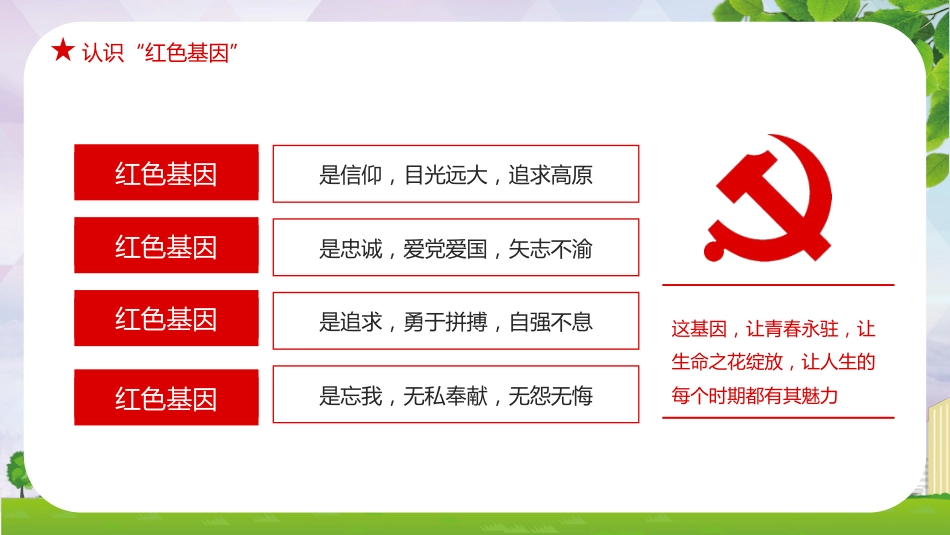 ★ 认识“红色基因”

红色基因

是信仰，目光远大，追求高原

红色基因

是忠诚，爱党爱国，矢志不渝

红色基因

是追求，勇于拼搏，自强不息

红色基因

是忘我，无私奉献，无怨无悔

这基因，让青春永驻，让生命之花绽放，让人生的每个时期都有其魅力